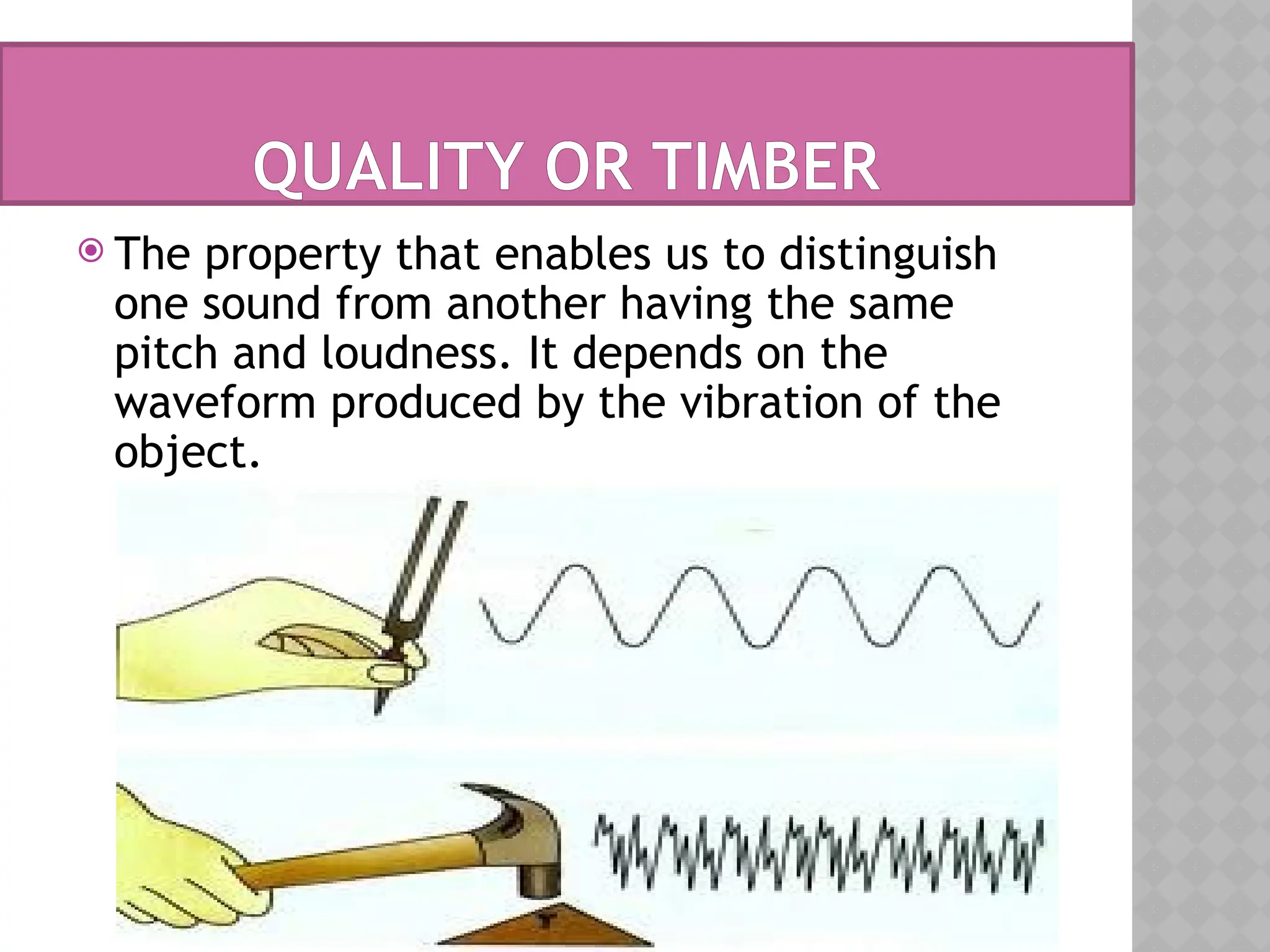 QUALITY OR TIMBER

The property that enables us to distinguish one sound from another having the same pitch and loudness. It depends on the waveform produced by the vibration of the object.